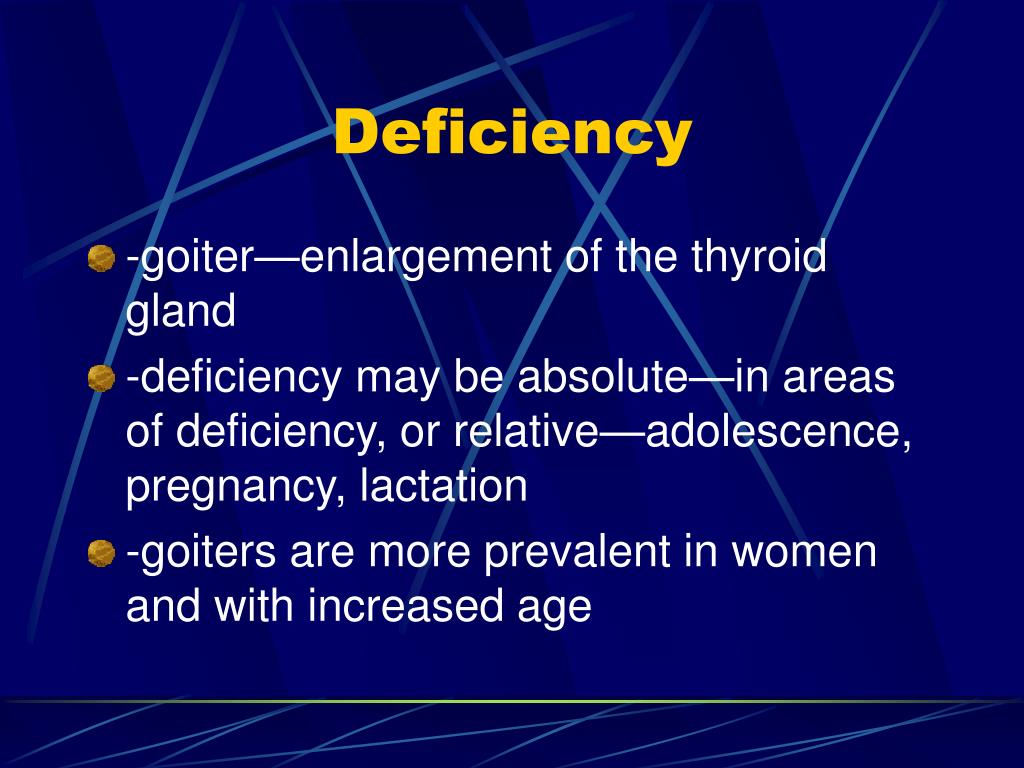 Deficiency

-goiter—enlargement of the thyroid gland

-deficiency may be absolute—in areas of deficiency, or relative—adolescence, pregnancy, lactation

-goiters are more prevalent in women and with increased age